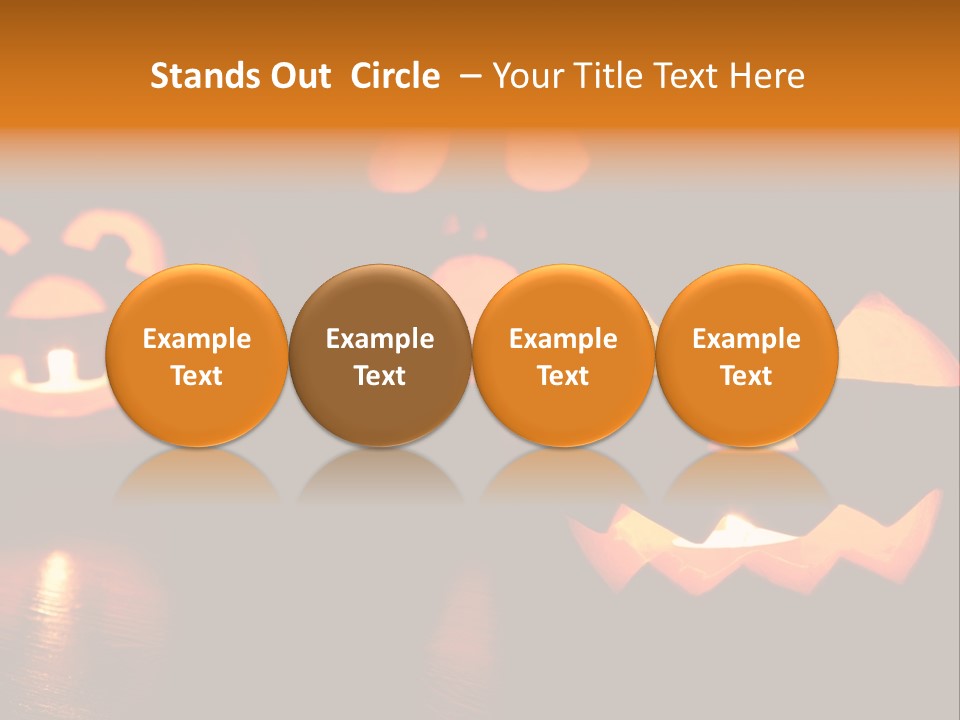 Stands Out Circle – Your Title Text Here

Example Text

Example Text

Example Text

Example Text